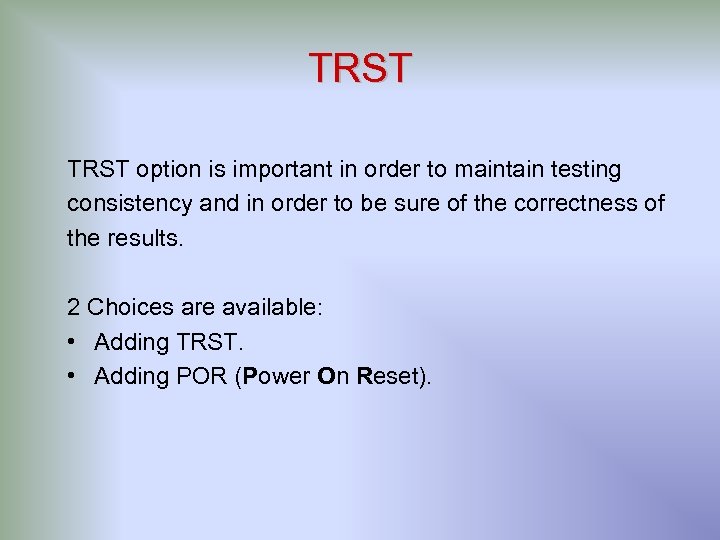 TRST

TRST option is important in order to maintain testing consistency and in order to be sure of the correctness of the results.

2 Choices are available:
• Adding TRST.
• Adding POR (Power On Reset).